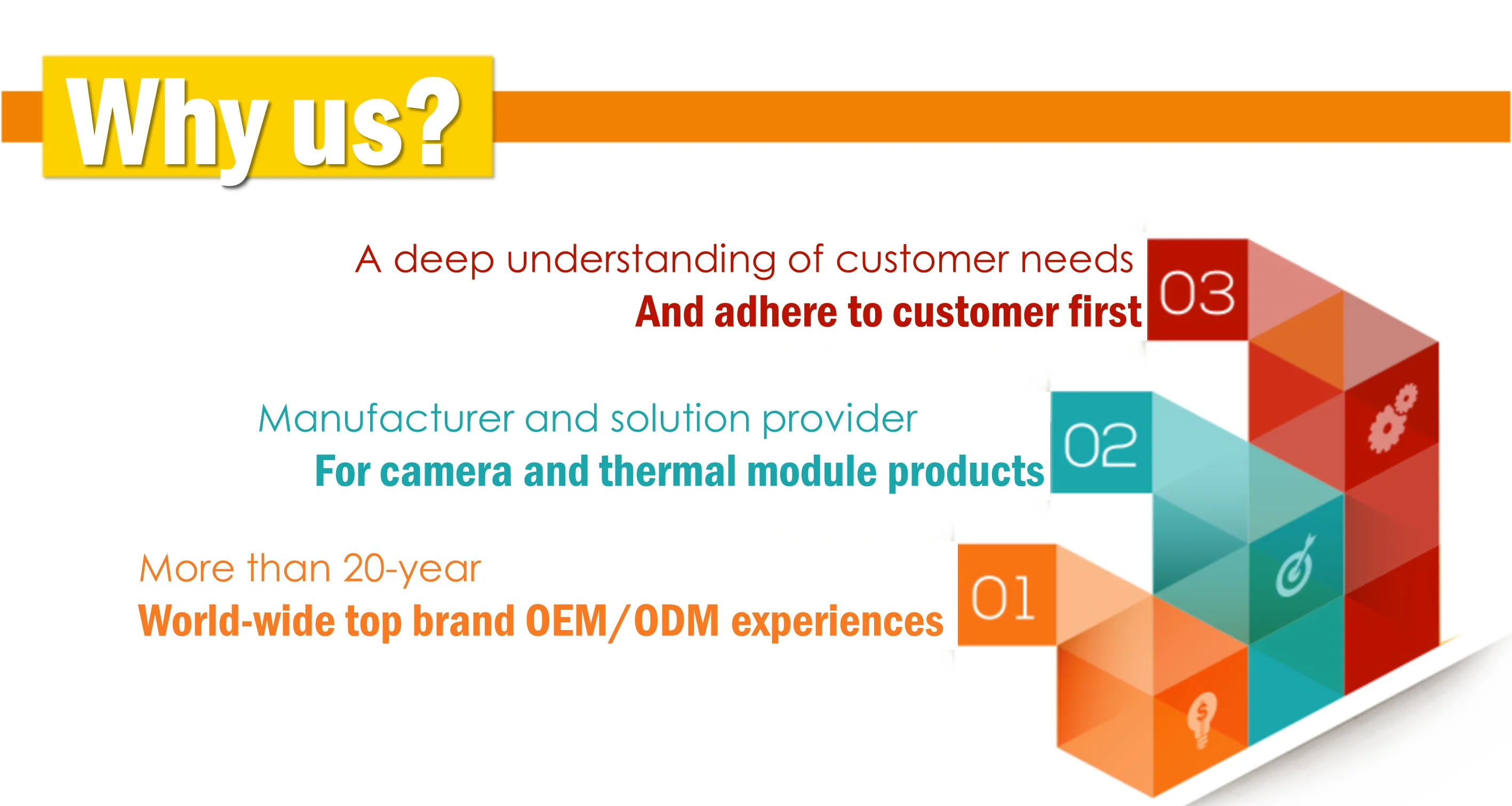 Why us?

A deep understanding of customer needs
And adhere to customer first

03

Manufacturer and solution provider
For camera and thermal module products

02

More than 20-year
World-wide top brand OEM/ODM experiences

01